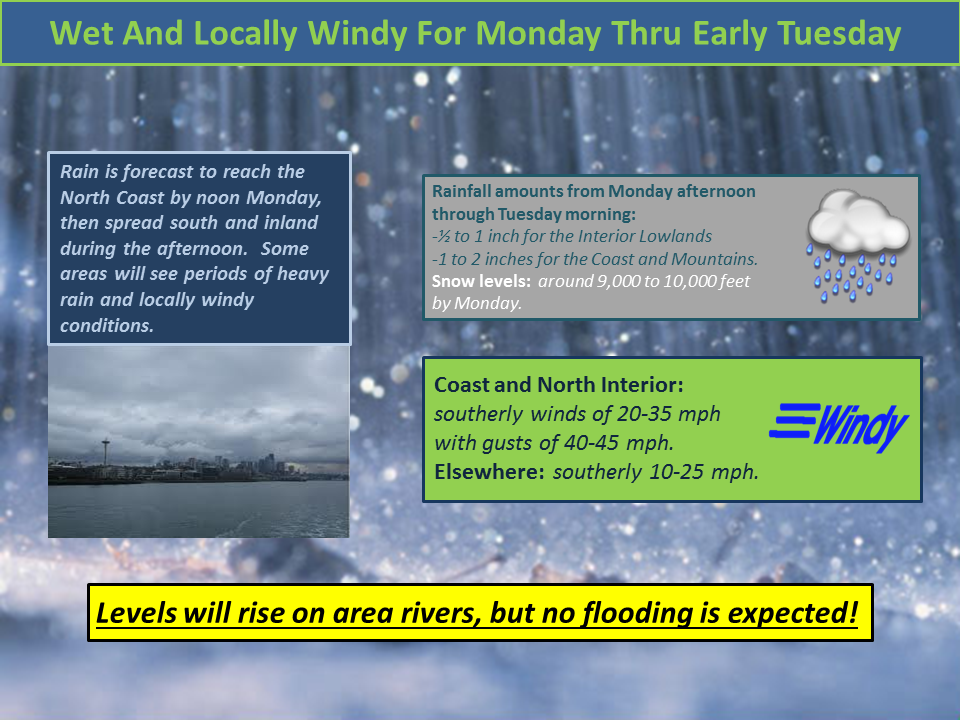 Wet And Locally Windy For Monday Thru Early Tuesday

Rain is forecast to reach the North Coast by noon Monday, then spread south and inland during the afternoon. Some areas will see periods of heavy rain and locally windy conditions.

Rainfall amounts from Monday afternoon through Tuesday morning:
-½ to 1 inch for the Interior Lowlands
-1 to 2 inches for the Coast and Mountains.
Snow levels: around 9,000 to 10,000 feet by Monday.

Coast and North Interior:
southerly winds of 20-35 mph with gusts of 40-45 mph.
Elsewhere: southerly 10-25 mph.

Windy

Levels will rise on area rivers, but no flooding is expected!